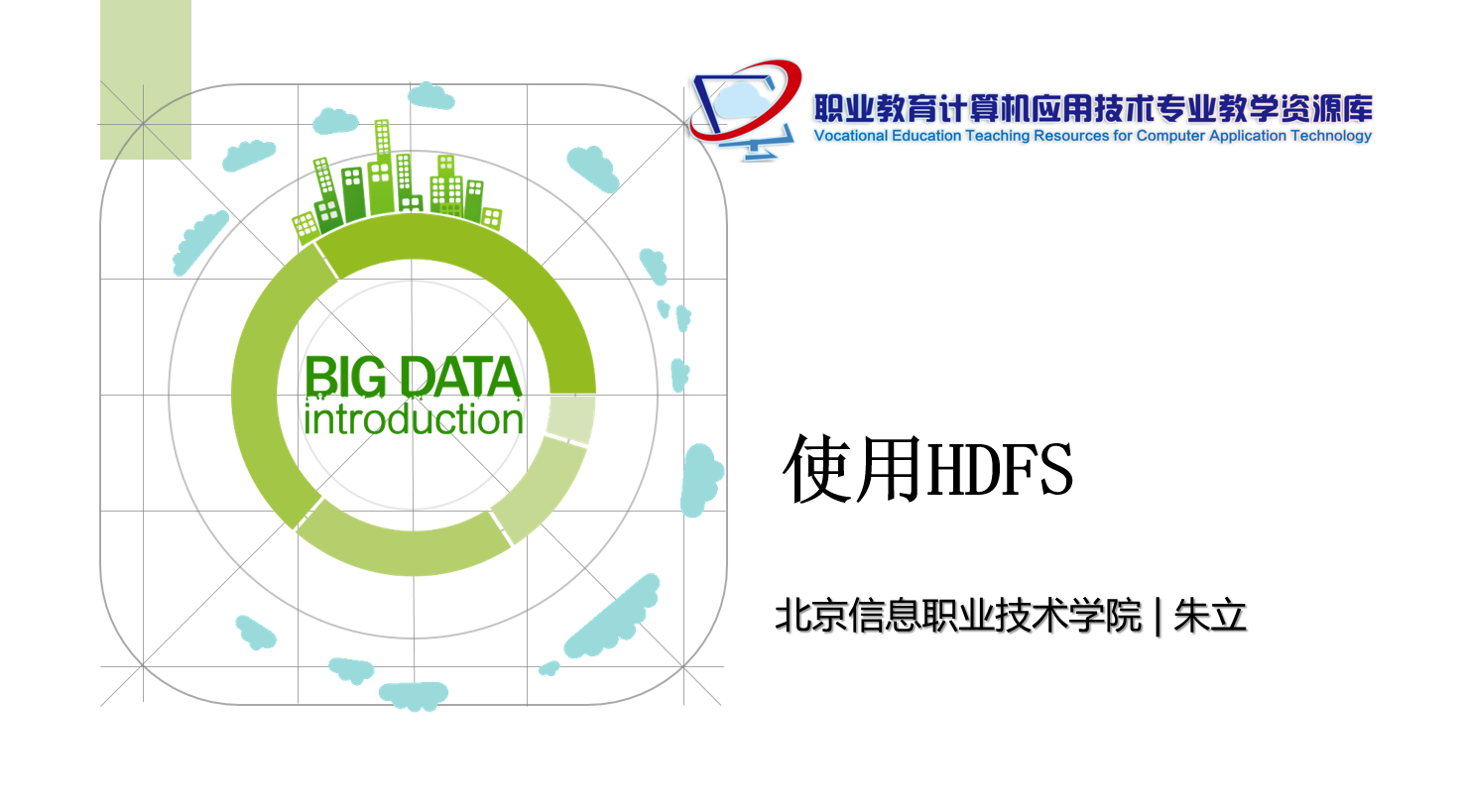 职业教育计算机应用技术专业教学资源库
Vocational Education Teaching Resources for Computer Application Technology

BIG DATA
introduction

使用HDFS

北京信息职业技术学院 | 朱立